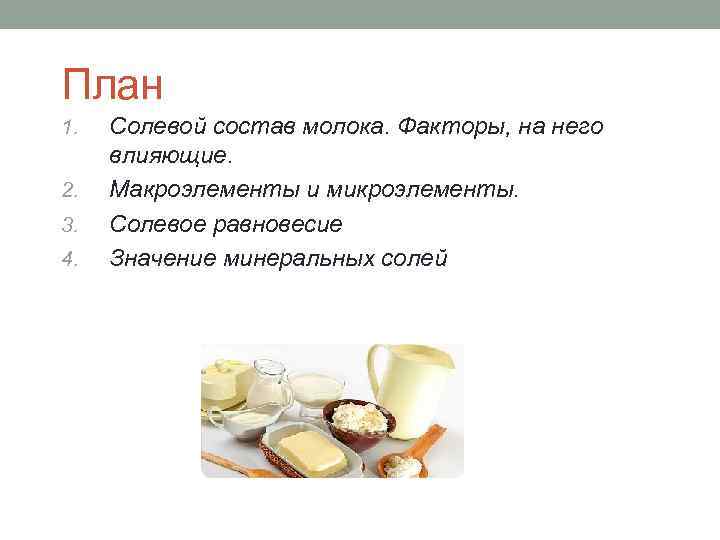 План

1. Солевой состав молока. Факторы, на него влияющие.
2. Макроэлементы и микроэлементы.
3. Солевое равновесие
4. Значение минеральных солей